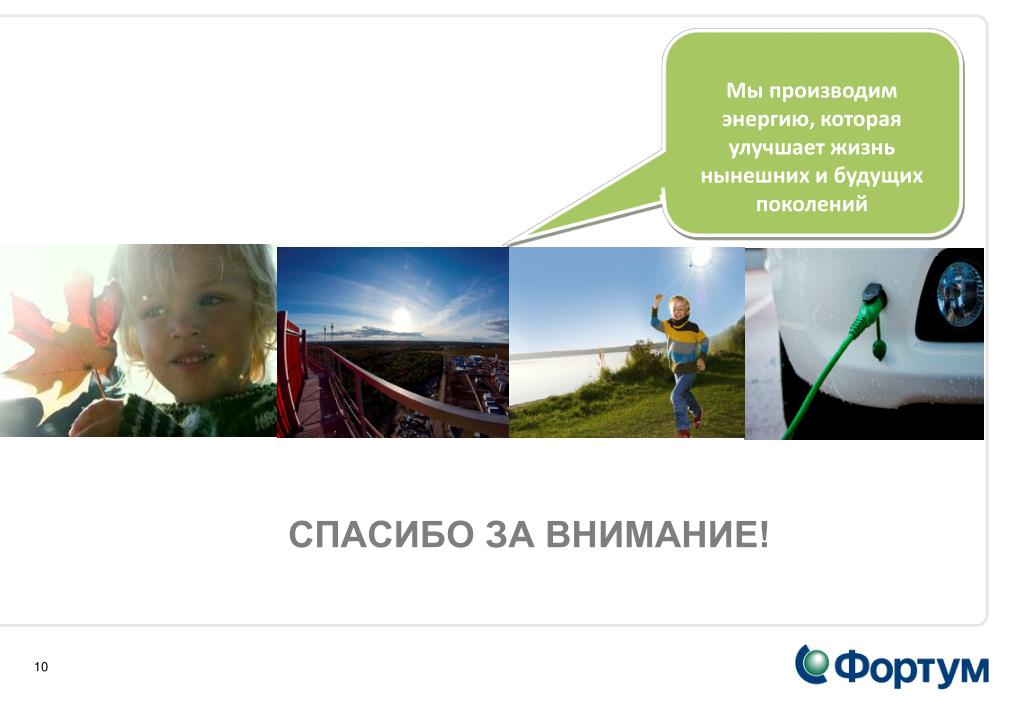 Мы производим энергию, которая улучшает жизнь нынешних и будущих поколений

СПАСИБО ЗА ВНИМАНИЕ!

10

Фортум